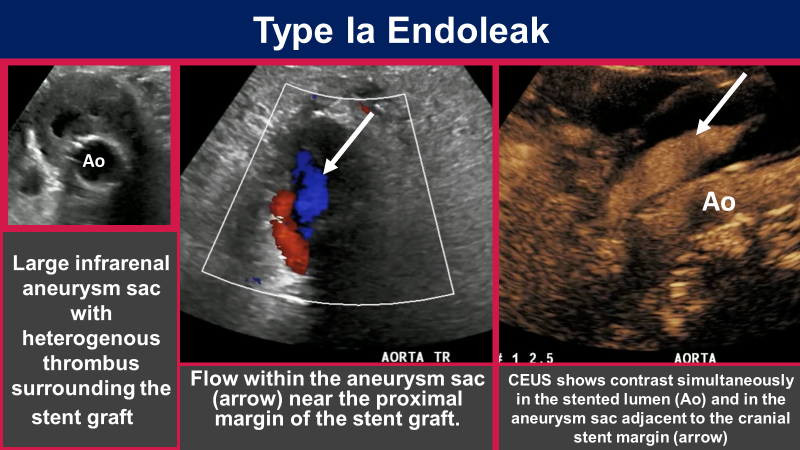 Type Ia Endoleak

Ao

Large infrarenal aneurysm sac with heterogenous thrombus surrounding the stent graft

AORTA TR

Flow within the aneurysm sac (arrow) near the proximal margin of the stent graft.

Ao

# 1 2.5

AORTA

CEUS shows contrast simultaneously in the stented lumen (Ao) and in the aneurysm sac adjacent to the cranial stent margin (arrow)